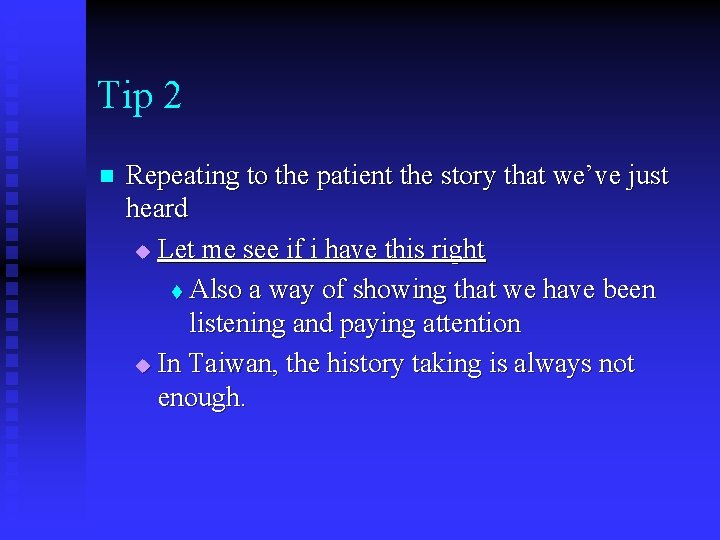 Tip 2

Repeating to the patient the story that we've just heard

Let me see if i have this right

Also a way of showing that we have been listening and paying attention

In Taiwan, the history taking is always not enough.